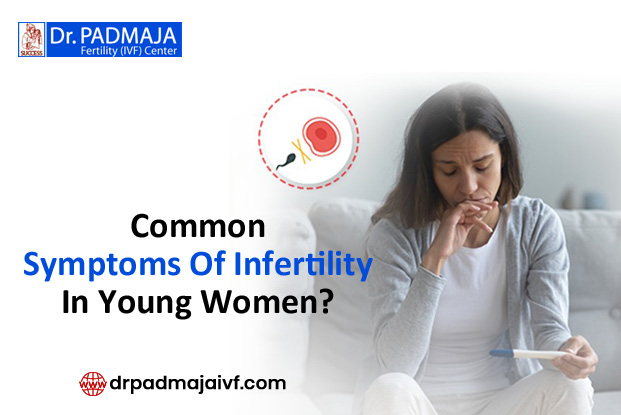 SUCCESS
Dr. PADMAJA
Fertility (IVF) Center

Common
Symptoms Of Infertility
In Young Women?

www drpadmajaivf.com